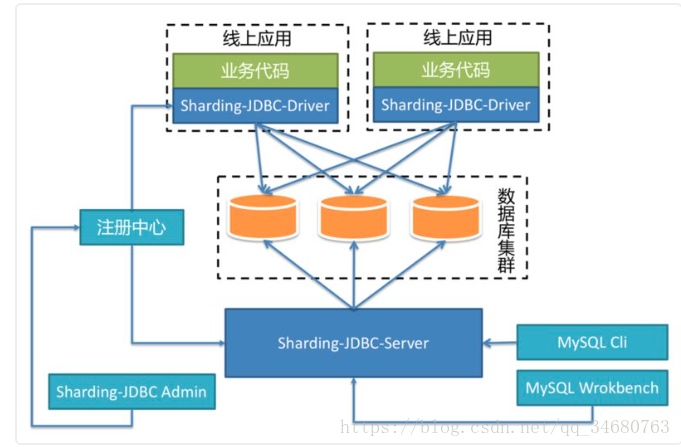 线上应用

业务代码

Sharding-JDBC-Driver

线上应用

业务代码

Sharding-JDBC-Driver

数据库集群

注册中心

Sharding-JDBC-Server

MySQL Cli

MySQL Wrokbench

Sharding-JDBC Admin

https://blog.csdn.net/qq_34680763